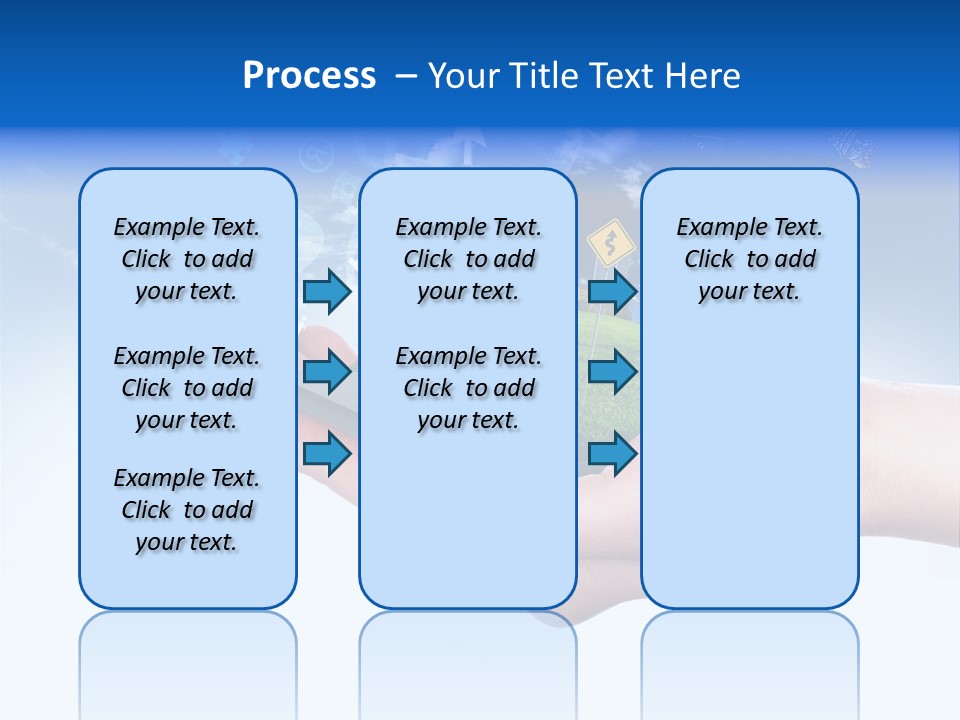 Process – Your Title Text Here

Example Text. Click to add your text.

Example Text. Click to add your text.

Example Text. Click to add your text.

Example Text. Click to add your text.

Example Text. Click to add your text.

Example Text. Click to add your text.